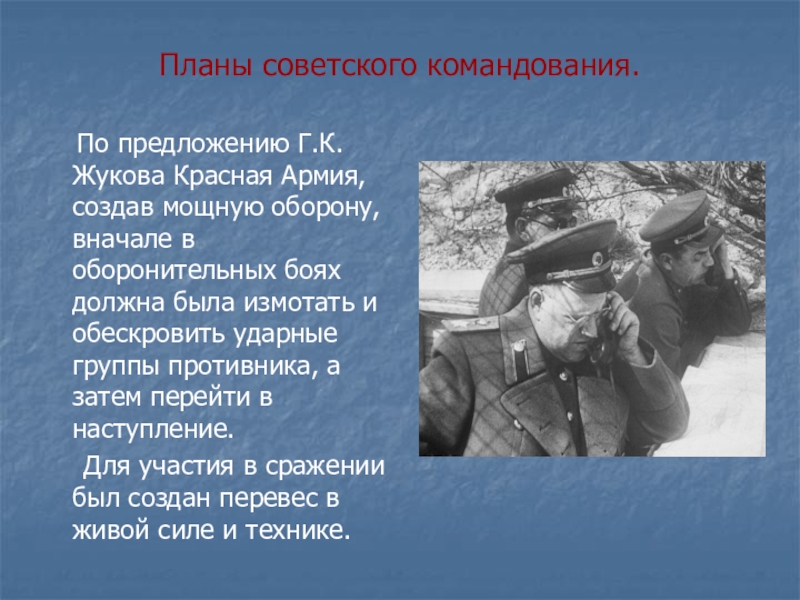 Планы советского командования.

По предложению Г.К. Жукова Красная Армия, создав мощную оборону, вначале в оборонительных боях должна была измотать и обескровить ударные группы противника, а затем перейти в наступление.

Для участия в сражении был создан перевес в живой силе и технике.